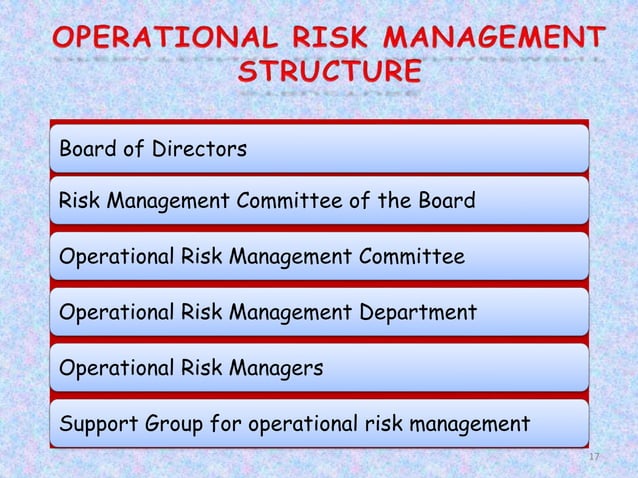 OPERATIONAL RISK MANAGEMENT STRUCTURE

Board of Directors

Risk Management Committee of the Board

Operational Risk Management Committee

Operational Risk Management Department

Operational Risk Managers

Support Group for operational risk management

17